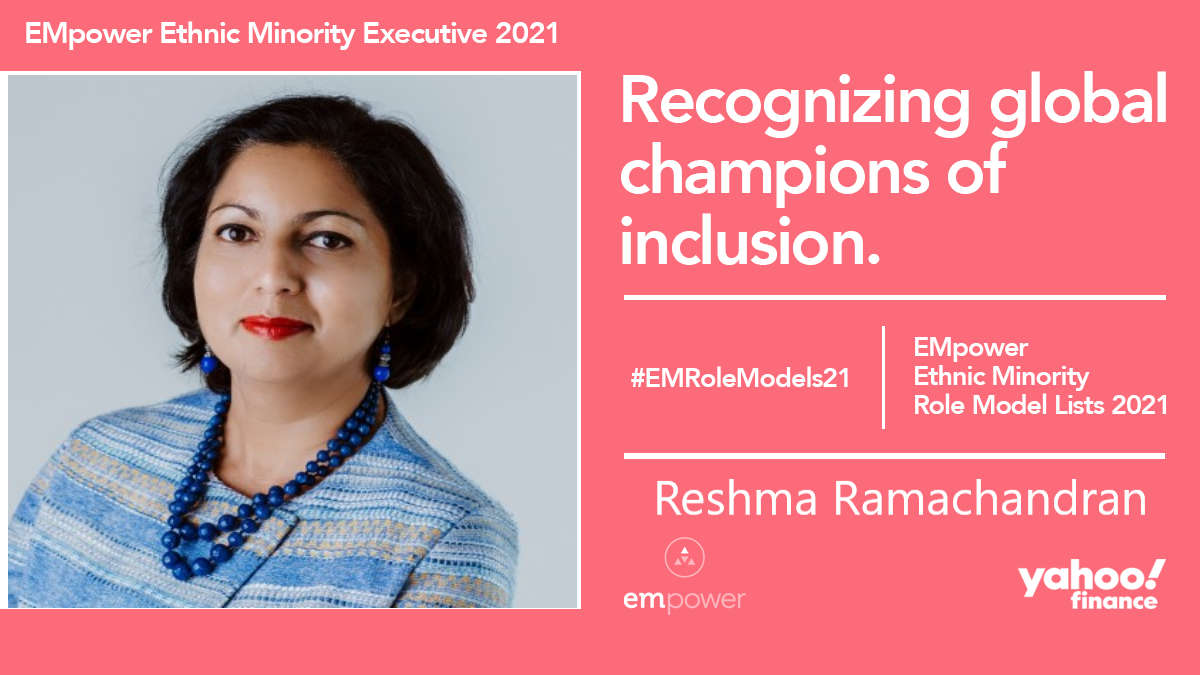 EMpower Ethnic Minority Executive 2021

Recognizing global champions of inclusion.

#EMRoleModels21

EMpower Ethnic Minority Role Model Lists 2021

Reshma Ramachandran

empower

yahoo! finance